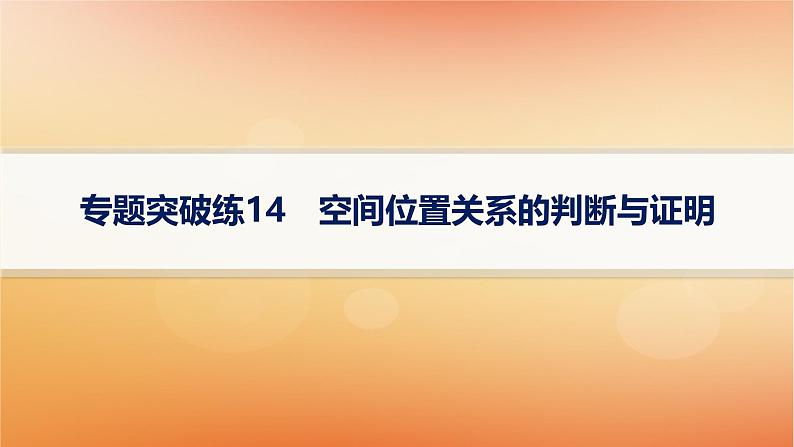 专题突破练14　空间位置关系的判断与证明